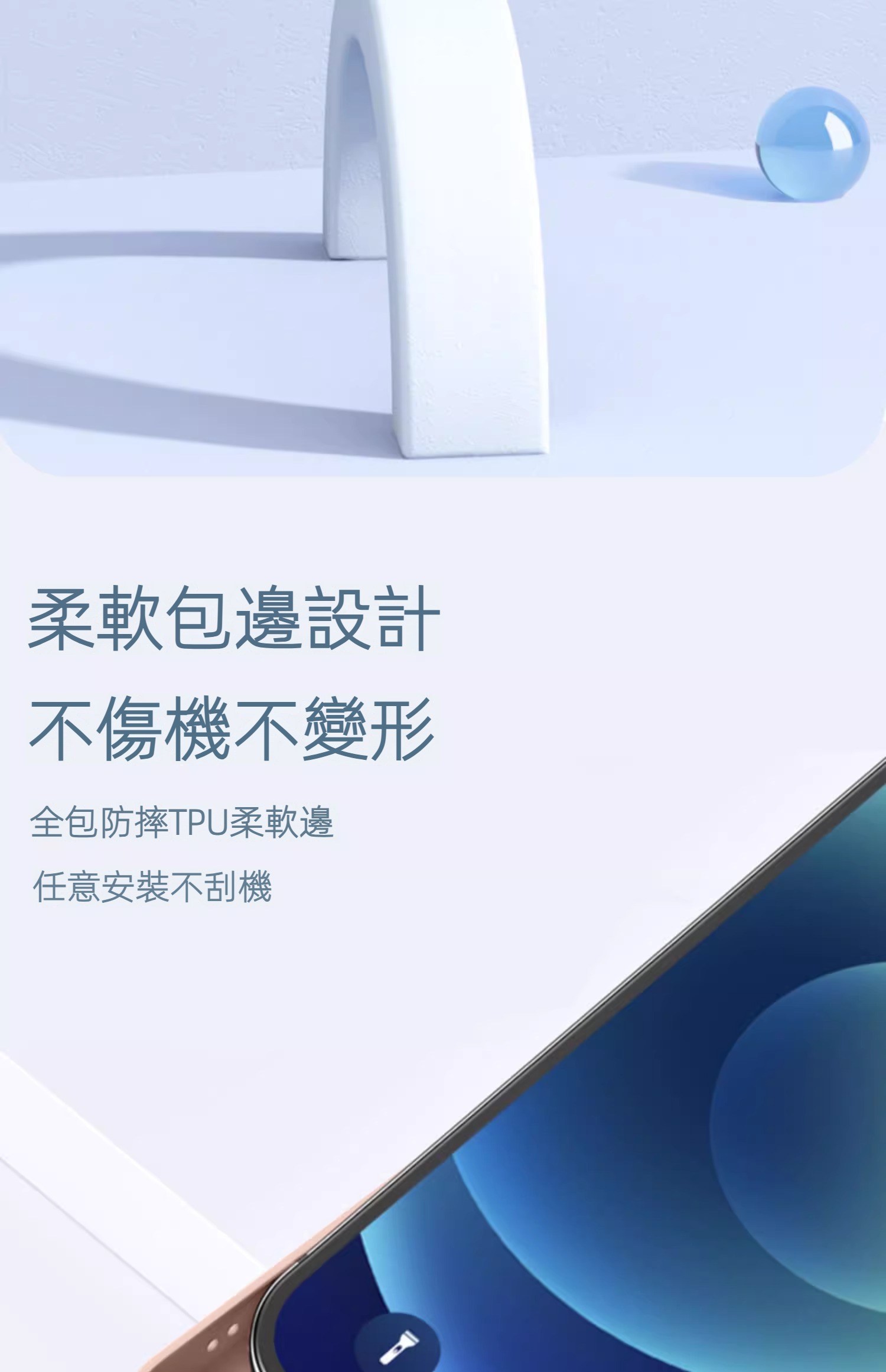 柔軟包邊設計
不傷機不變形

全包防摔TPU柔軟邊

任意安裝不刮機